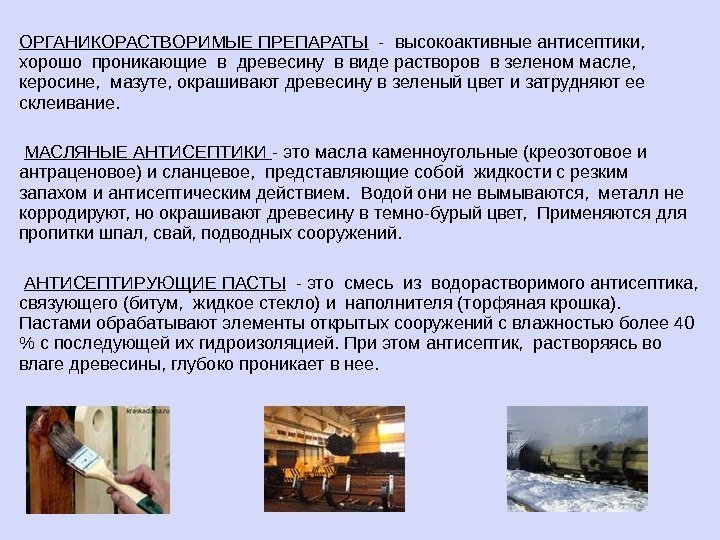 ОРГАНИКОРАСТВОРИМЫЕ ПРЕПАРАТЫ - высокоактивные антисептики, хорошо проникающие в древесину в виде растворов в зеленом масле, керосине, мазуте, окрашивают древесину в зеленый цвет и затрудняют ее склеивание.

МАСЛЯНЫЕ АНТИСЕПТИКИ - это масла каменноугольные (креозотовое и антраценовое) и сланцевое, представляющие собой жидкости с резким запахом и антисептическим действием. Водой они не вымываются, металл не корродируют, но окрашивают древесину в темно-бурый цвет, Применяются для пропитки шпал, свай, подводных сооружений.

АНТИСЕПТИРУЮЩИЕ ПАСТЫ - это смесь из водорастворимого антисептика, связующего (битум, жидкое стекло) и наполнителя (торфяная крошка). Пастами обрабатывают элементы открытых сооружений с влажностью более 40 % с последующей их гидроизоляцией. При этом антисептик, растворяясь во влаге древесины, глубоко проникает в нее.

kraskadoma.ru